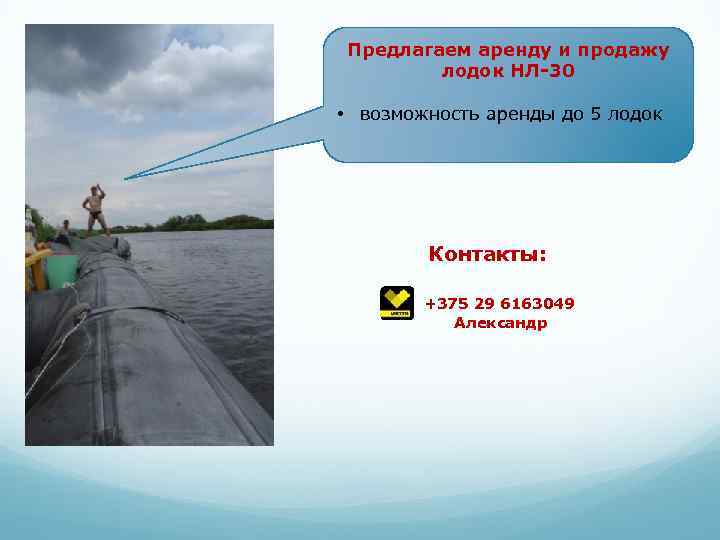 Предлагаем аренду и продажу лодок НЛ-30

• возможность аренды до 5 лодок

Контакты:

+375 29 6163049
Александр